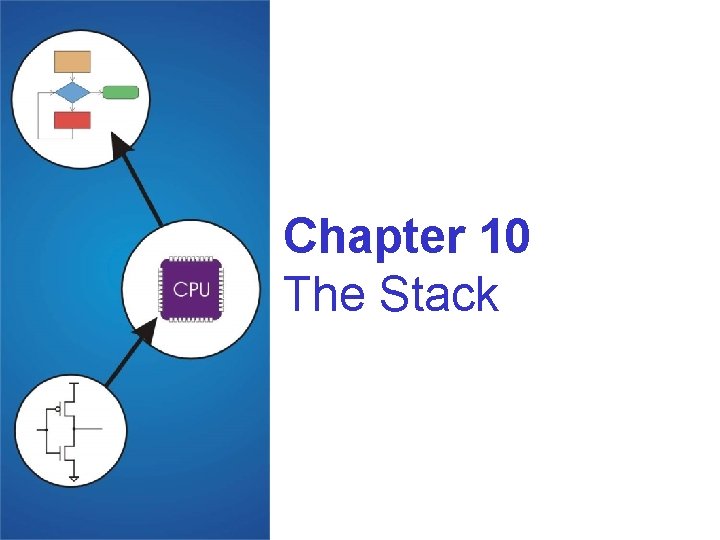 CPU

Chapter 10
The Stack